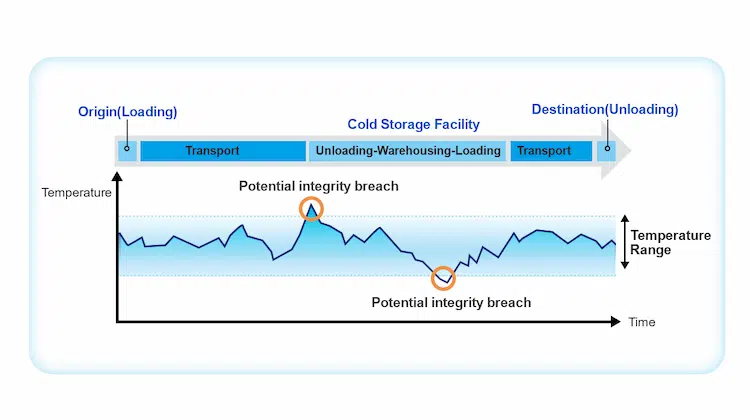 Origin(Loading)

Cold Storage Facility

Destination(Unloading)

Transport

Unloading-Warehousing-Loading

Transport

Temperature

Potential integrity breach

Temperature Range

Potential integrity breach

Time